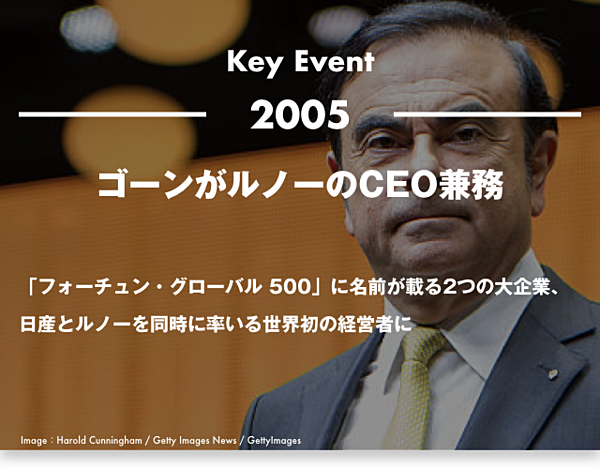 Key Event

2005

ゴーンがルノーのCEO兼務

「フォーチュン・グローバル 500」に名前が載る2つの大企業、日産とルノーを同時に率いる世界初の経営者に

Image : Harold Cunningham / Getty Images News / GettyImages